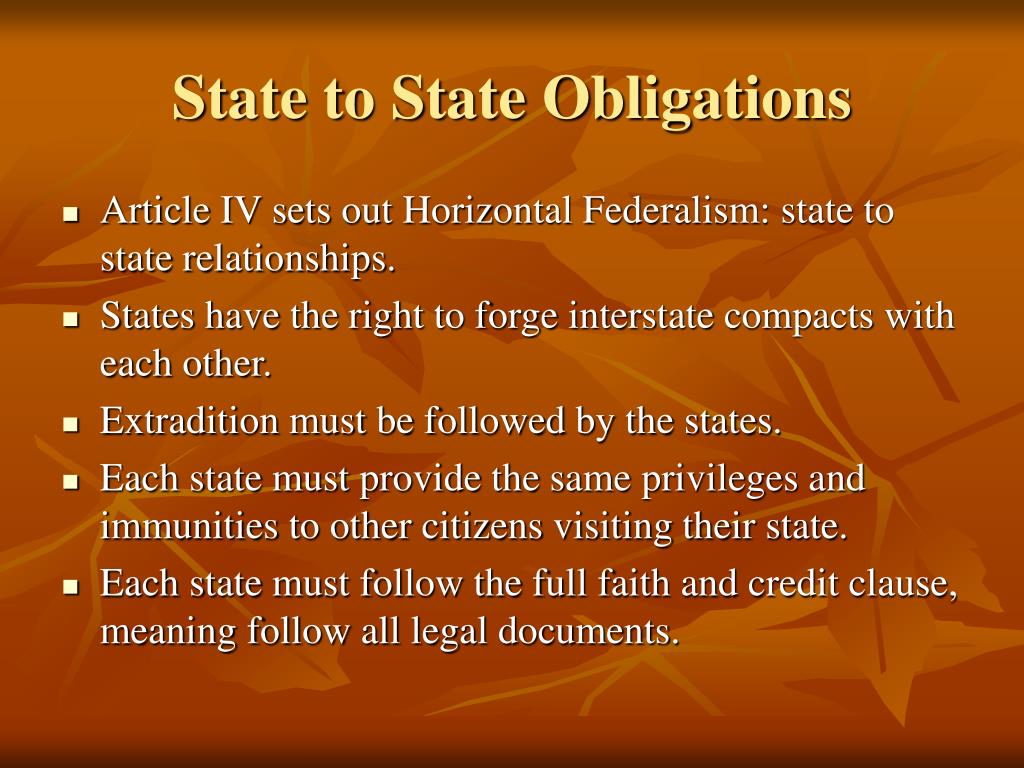 State to State Obligations

- Article IV sets out Horizontal Federalism: state to state relationships.
- States have the right to forge interstate compacts with each other.
- Extradition must be followed by the states.
- Each state must provide the same privileges and immunities to other citizens visiting their state.
- Each state must follow the full faith and credit clause, meaning follow all legal documents.